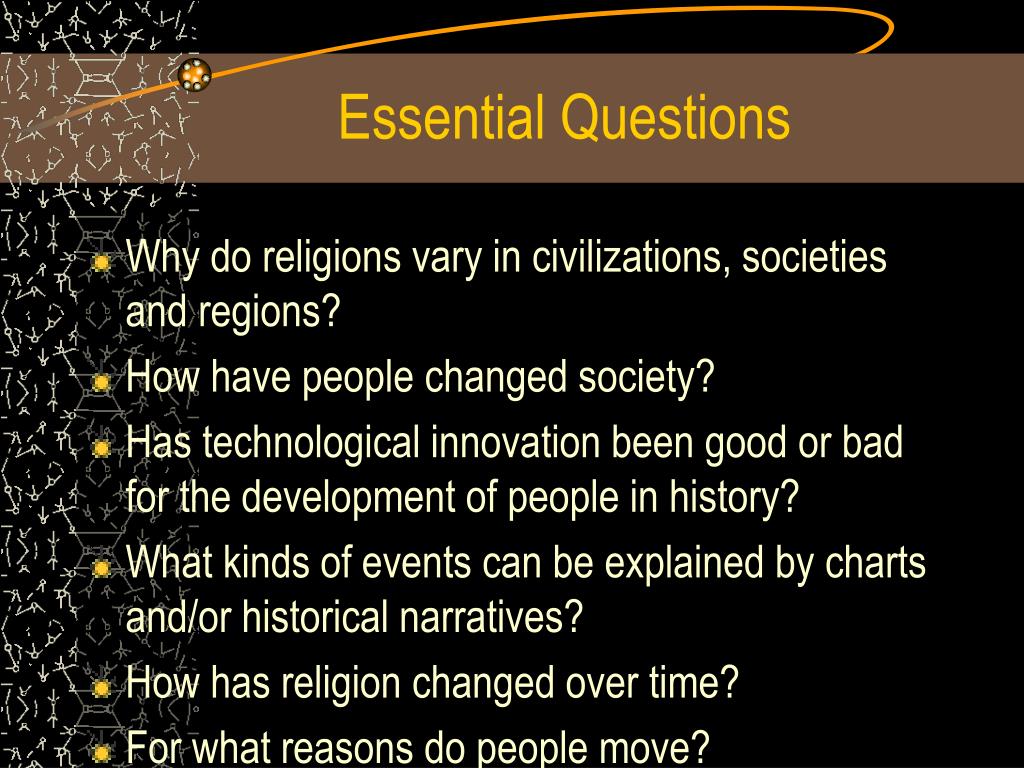 Essential Questions

Why do religions vary in civilizations, societies and regions?

How have people changed society?

Has technological innovation been good or bad for the development of people in history?

What kinds of events can be explained by charts and/or historical narratives?

How has religion changed over time?

For what reasons do people move?